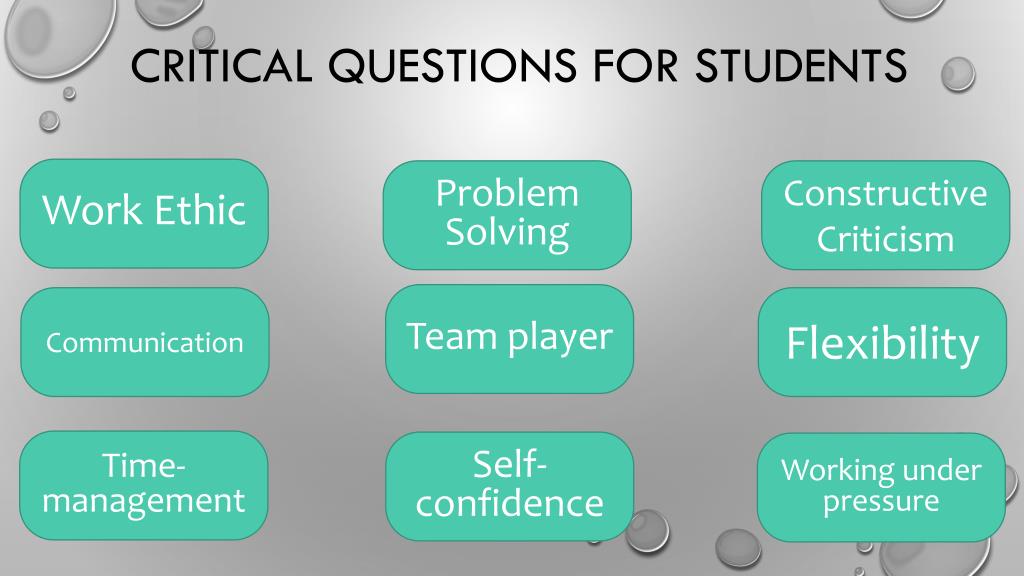 CRITICAL QUESTIONS FOR STUDENTS

Work Ethic

Problem Solving

Constructive Criticism

Communication

Team player

Flexibility

Time-management

Self-confidence

Working under pressure